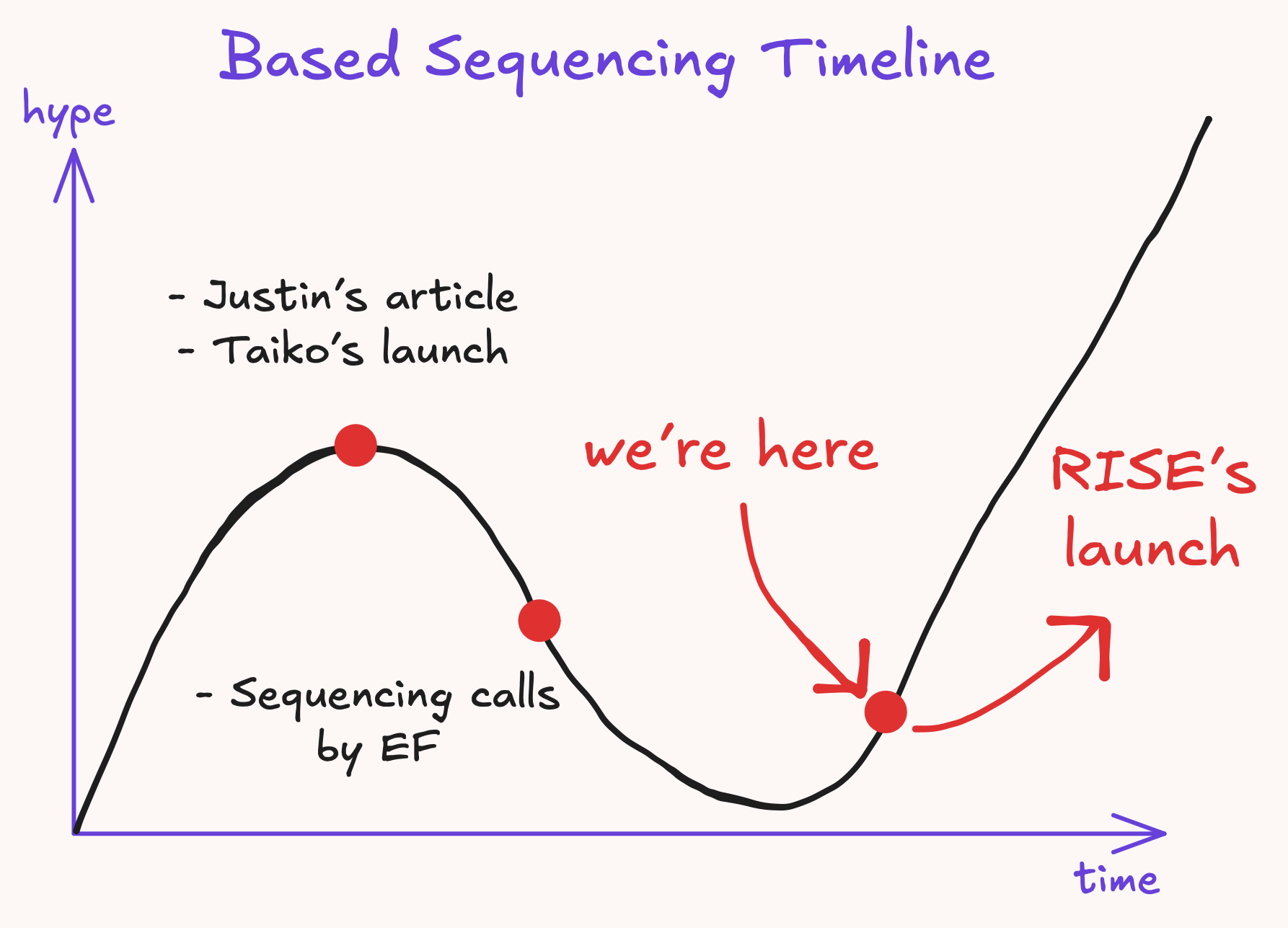 Based Sequencing Timeline

hype

- Justin's article
- Taiko's launch

we're here

RISE's launch

- Sequencing calls by EF

time